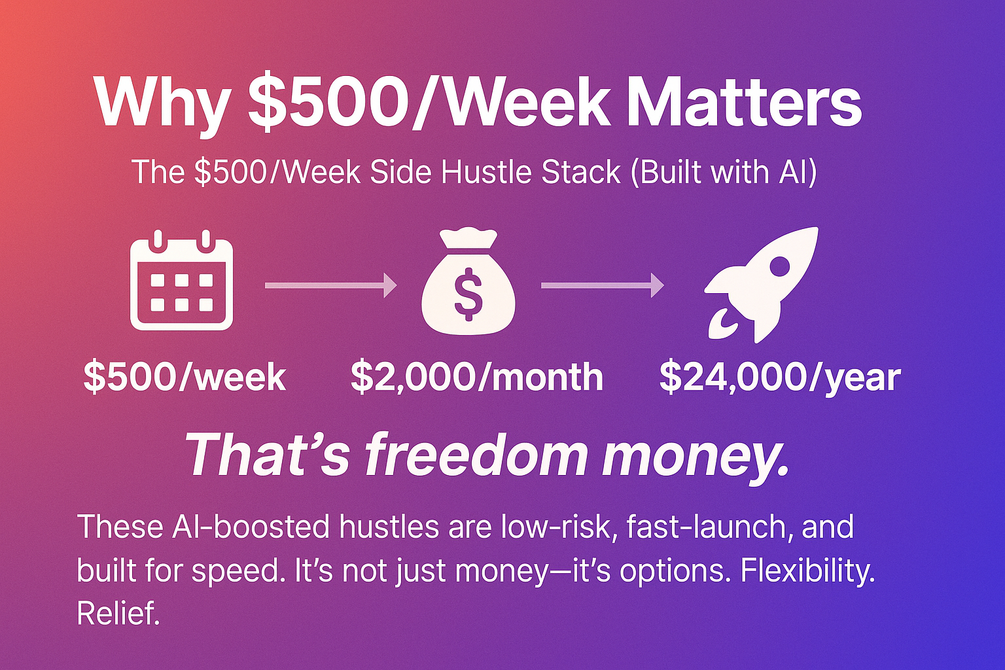 Why \$500/Week Matters

The \$500/Week Side Hustle Stack (Built with AI)

\$

\$500/week

\$2,000/month

\$24,000/year

That's freedom money.

These AI-boosted hustles are low-risk, fast-launch, and built for speed. It's not just money—it's options. Flexibility. Relief.